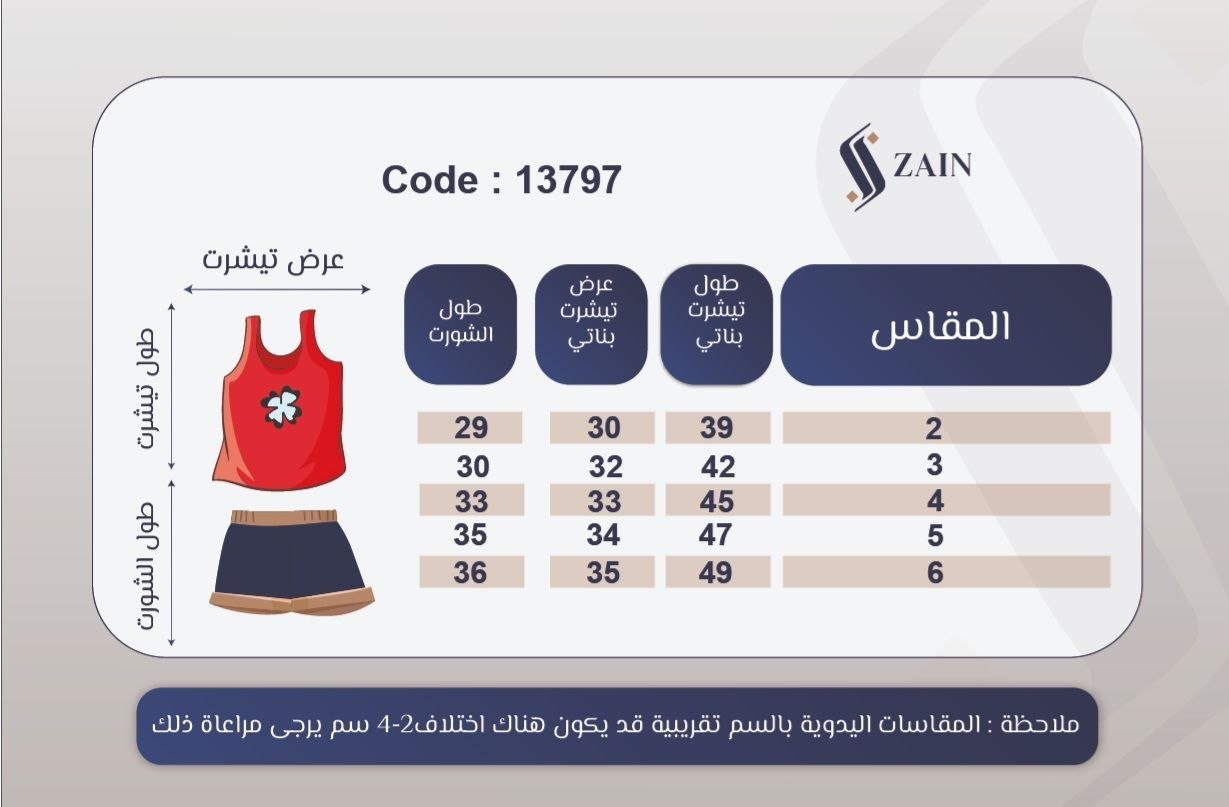 ZAIN

Code : 13797

عرض تيشرت

طول تيشرت

طول الشورت

| المقاس | طول تيشرت بناتي | عرض تيشرت بناتي | طول الشورت |
|---|---|---|---|
| 2 | 39 | 30 | 29 |
| 3 | 42 | 32 | 30 |
| 4 | 45 | 33 | 33 |
| 5 | 47 | 34 | 35 |
| 6 | 49 | 35 | 36 |

ملاحظة : المقاسات اليدوية بالسم تقريبية قد يكون هناك اختلاف2-4 سم يرجى مراعاة ذلك